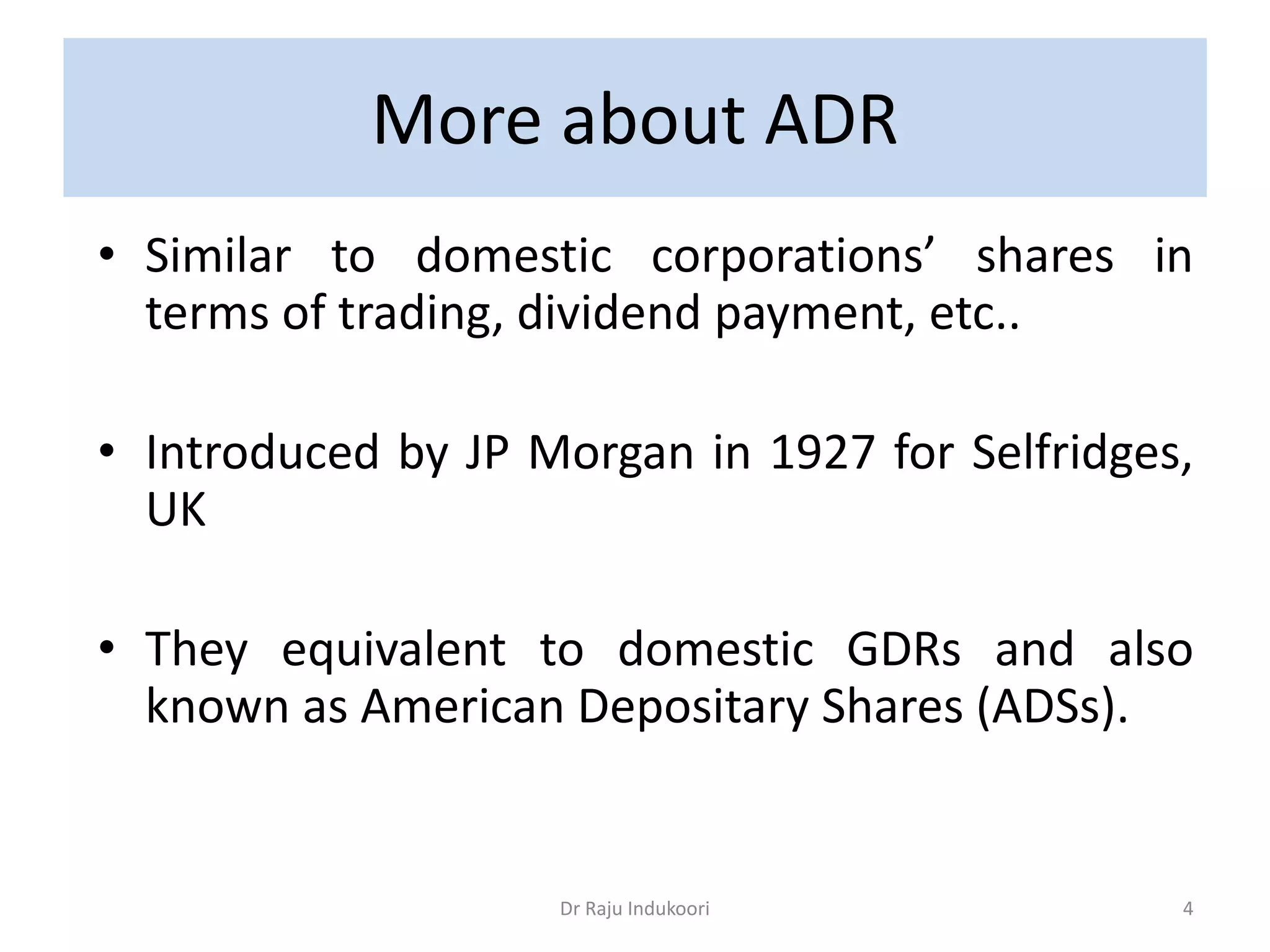 More about ADR

• Similar to domestic corporations’ shares in terms of trading, dividend payment, etc..

• Introduced by JP Morgan in 1927 for Selfridges, UK

• They equivalent to domestic GDRs and also known as American Depositary Shares (ADSs).

Dr Raju Indukoori

4